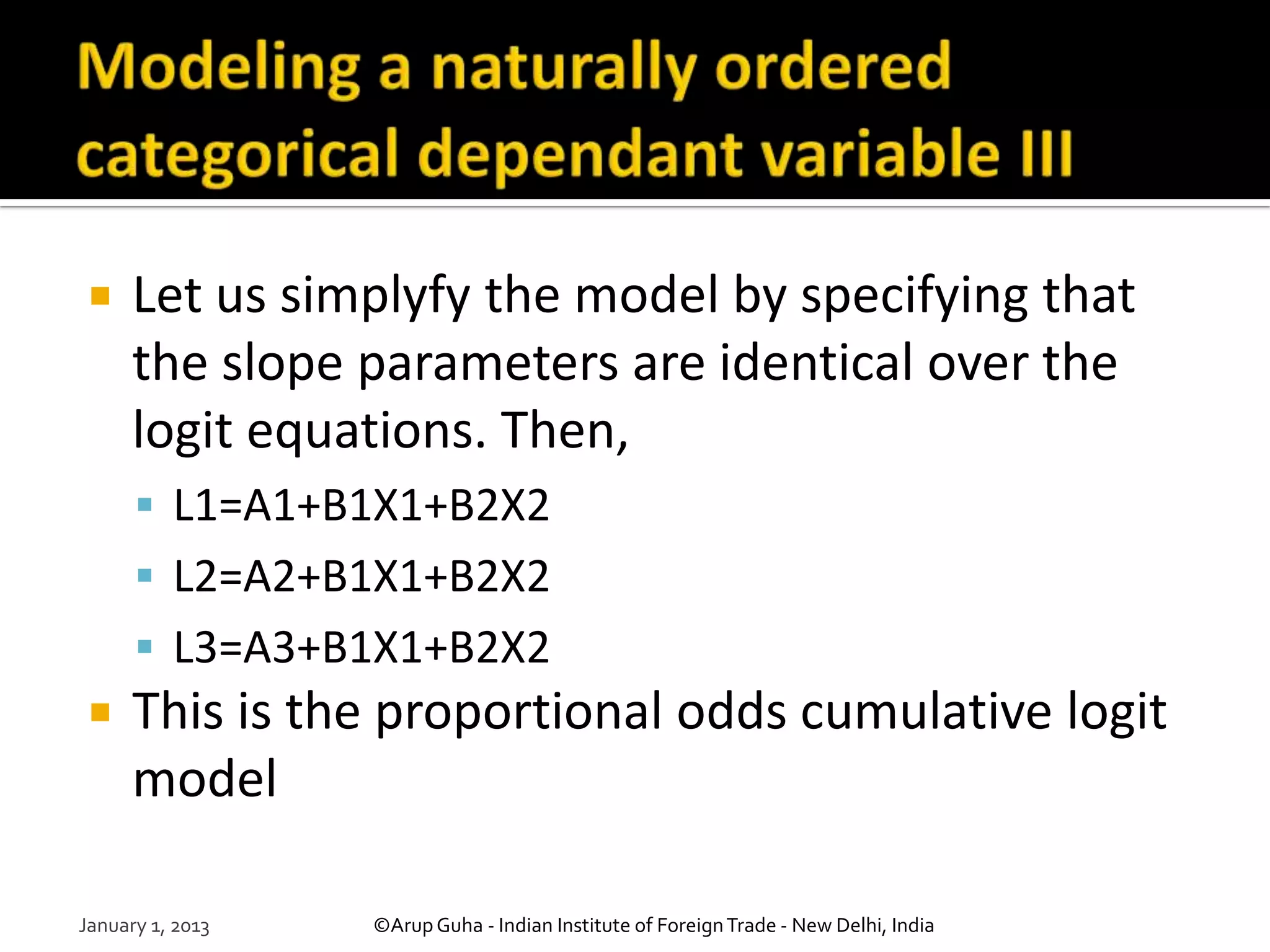 Modeling a naturally ordered categorical dependant variable III

Let us simplyfy the model by specifying that the slope parameters are identical over the logit equations. Then,

L1=A1+B1X1+B2X2

L2=A2+B1X1+B2X2

L3=A3+B1X1+B2X2

This is the proportional odds cumulative logit model

January 1, 2013

©Arup Guha - Indian Institute of Foreign Trade - New Delhi, India